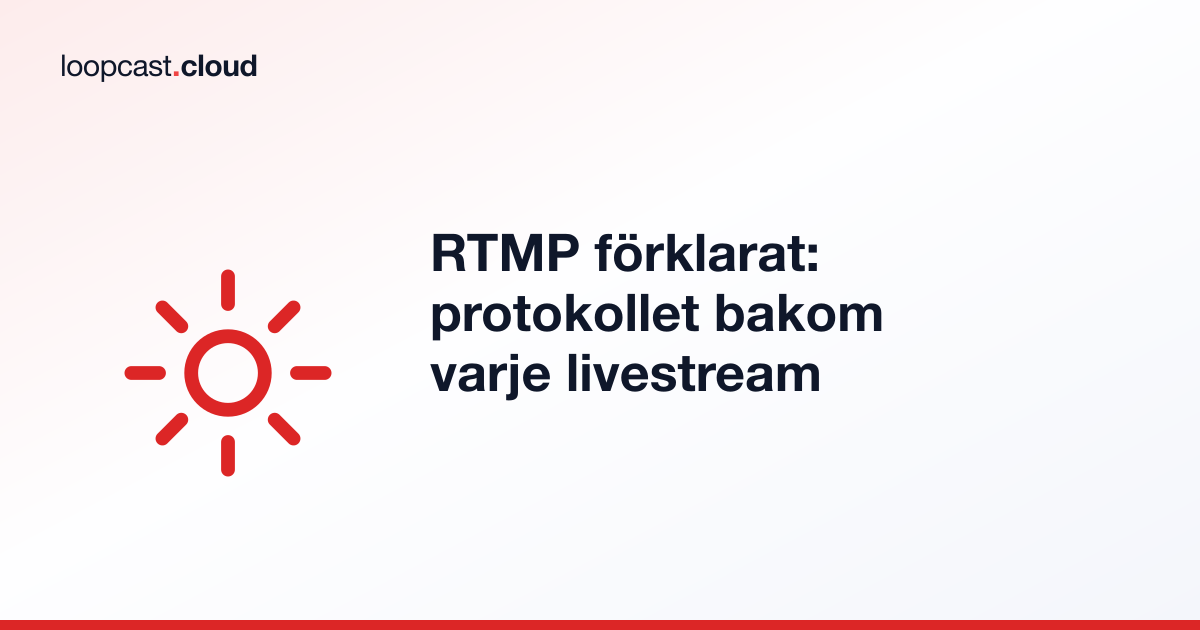 loopcast.cloud

RTMP förklarat: protokollet bakom varje livestream